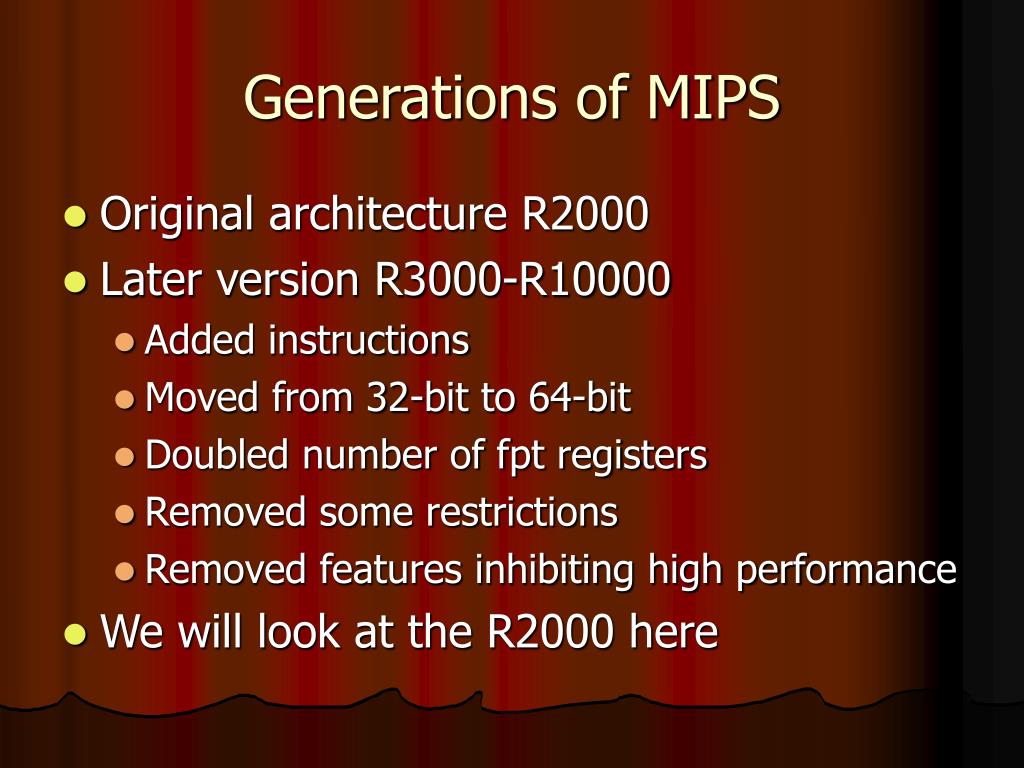 Generations of MIPS

- Original architecture R2000
- Later version R3000-R10000
  - Added instructions
  - Moved from 32-bit to 64-bit
  - Doubled number of fpt registers
  - Removed some restrictions
  - Removed features inhibiting high performance
- We will look at the R2000 here